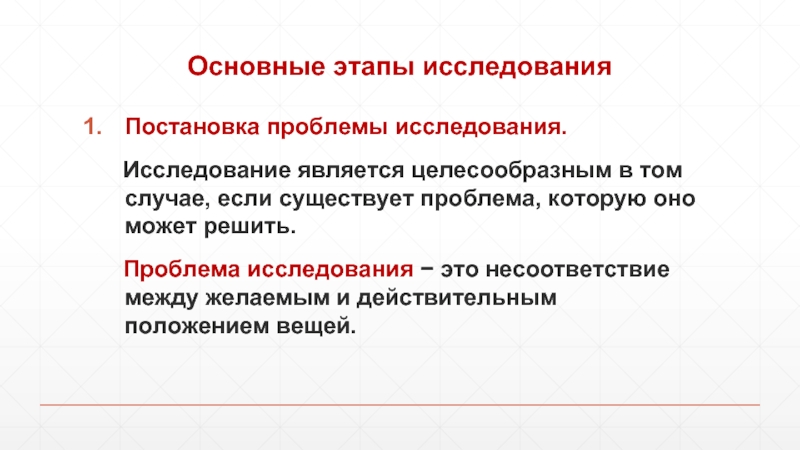 Основные этапы исследования

1. Постановка проблемы исследования.

Исследование является целесообразным в том случае, если существует проблема, которую оно может решить.

Проблема исследования − это несоответствие между желаемым и действительным положением вещей.